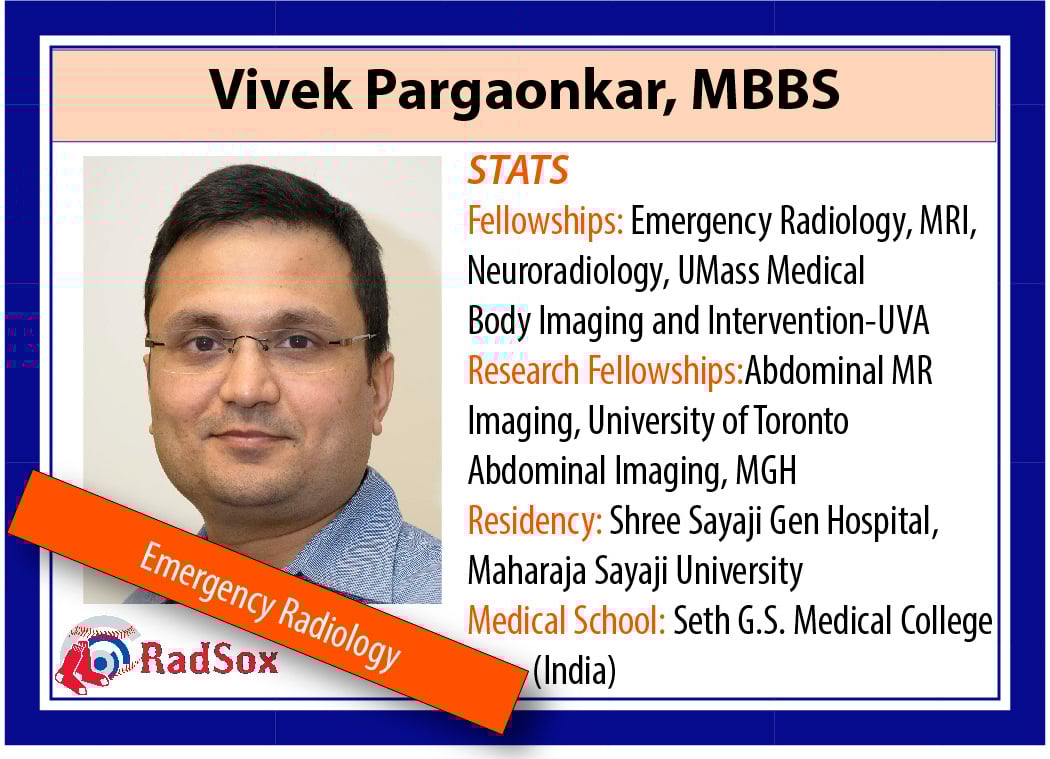 Vivek Pargaonkar, MBBS

STATS

Fellowships: Emergency Radiology, MRI, Neuroradiology, UMass Medical Body Imaging and Intervention-UVA

Research Fellowships:Abdominal MR Imaging, University of Toronto Abdominal Imaging, MGH

Residency: Shree Sayaji Gen Hospital, Maharaja Sayaji University

Medical School: Seth G.S. Medical College (India)

Emergency Radiology

RadSox